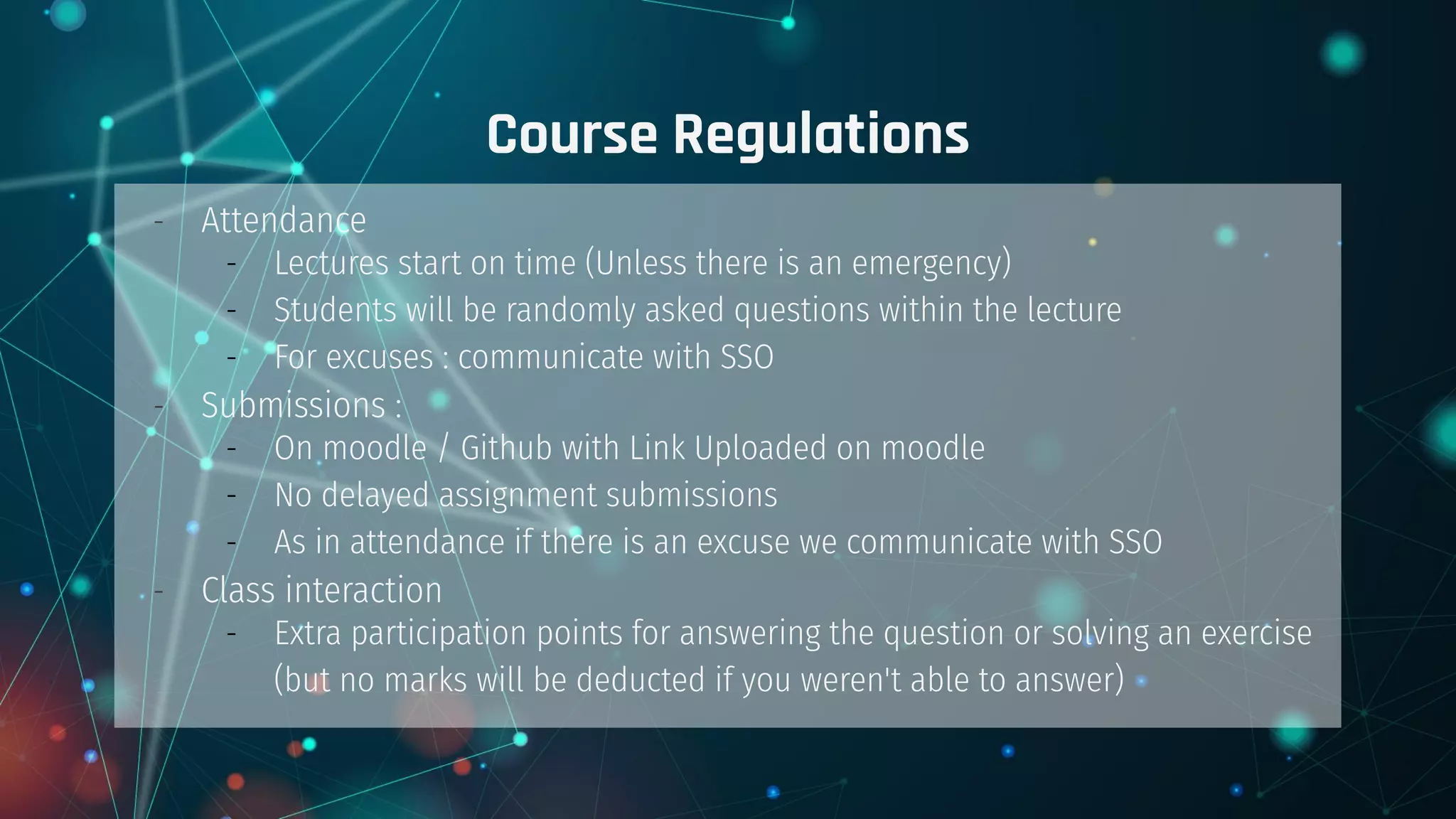 Course Regulations

- Attendance
  - Lectures start on time (Unless there is an emergency)
  - Students will be randomly asked questions within the lecture
  - For excuses : communicate with SSO
- Submissions :
  - On moodle / Github with Link Uploaded on moodle
  - No delayed assignment submissions
  - As in attendance if there is an excuse we communicate with SSO
- Class interaction
  - Extra participation points for answering the question or solving an exercise (but no marks will be deducted if you weren't able to answer)